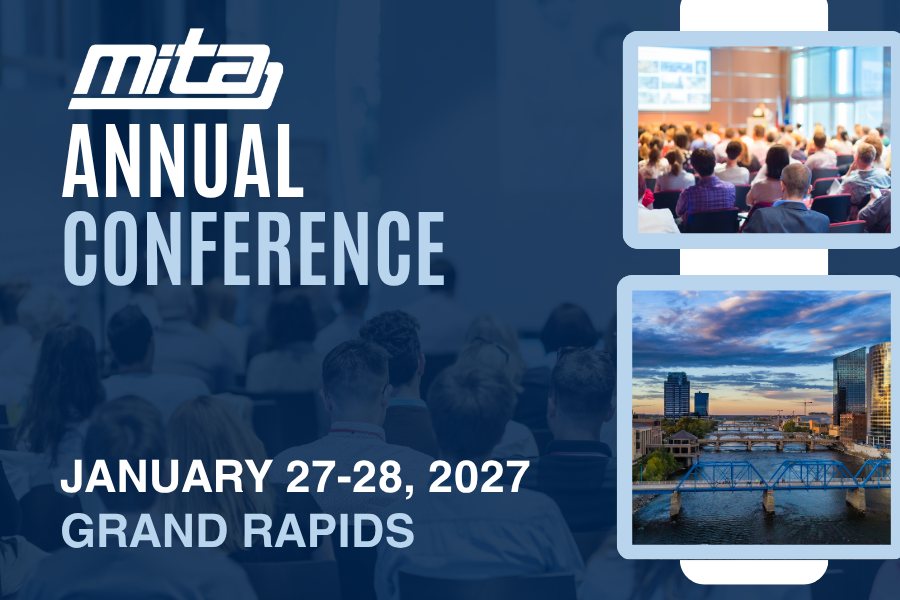 mita
ANNUAL
CONFERENCE

JANUARY 27-28, 2027
GRAND RAPIDS